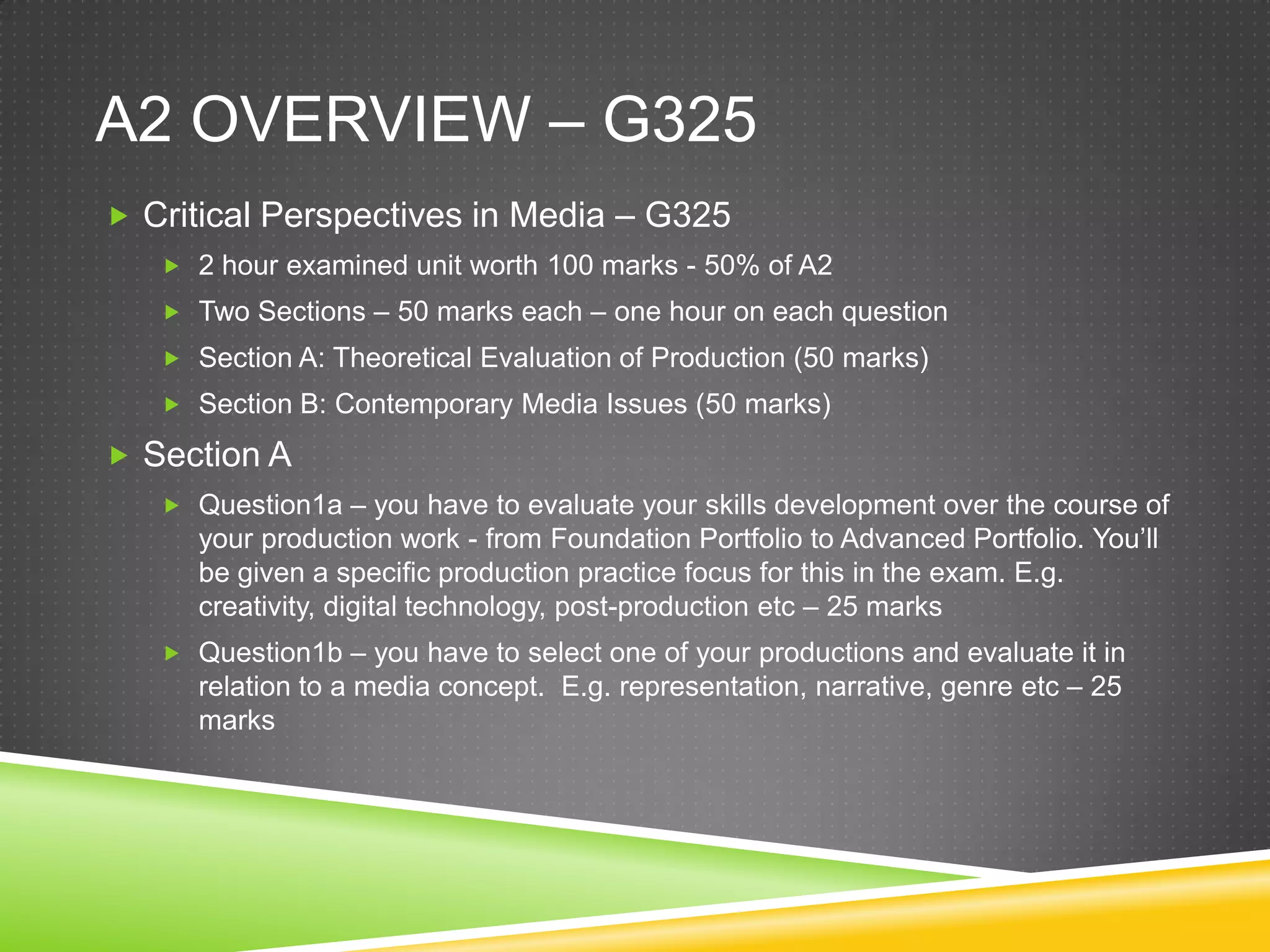 A2 OVERVIEW – G325

Critical Perspectives in Media – G325

2 hour examined unit worth 100 marks - 50% of A2

Two Sections – 50 marks each – one hour on each question

Section A: Theoretical Evaluation of Production (50 marks)

Section B: Contemporary Media Issues (50 marks)

Section A

Question1a – you have to evaluate your skills development over the course of your production work - from Foundation Portfolio to Advanced Portfolio. You'll be given a specific production practice focus for this in the exam. E.g. creativity, digital technology, post-production etc – 25 marks

Question1b – you have to select one of your productions and evaluate it in relation to a media concept. E.g. representation, narrative, genre etc – 25 marks